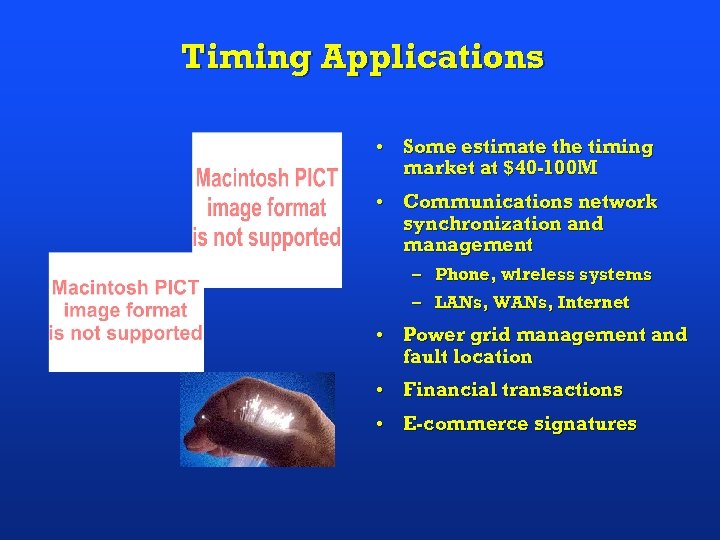 Timing Applications

Macintosh PICT image format is not supported

Macintosh PICT image format is not supported

• Some estimate the timing market at \$40-100M
• Communications network synchronization and management
– Phone, wireless systems
– LANs, WANs, Internet
• Power grid management and fault location
• Financial transactions
• E-commerce signatures